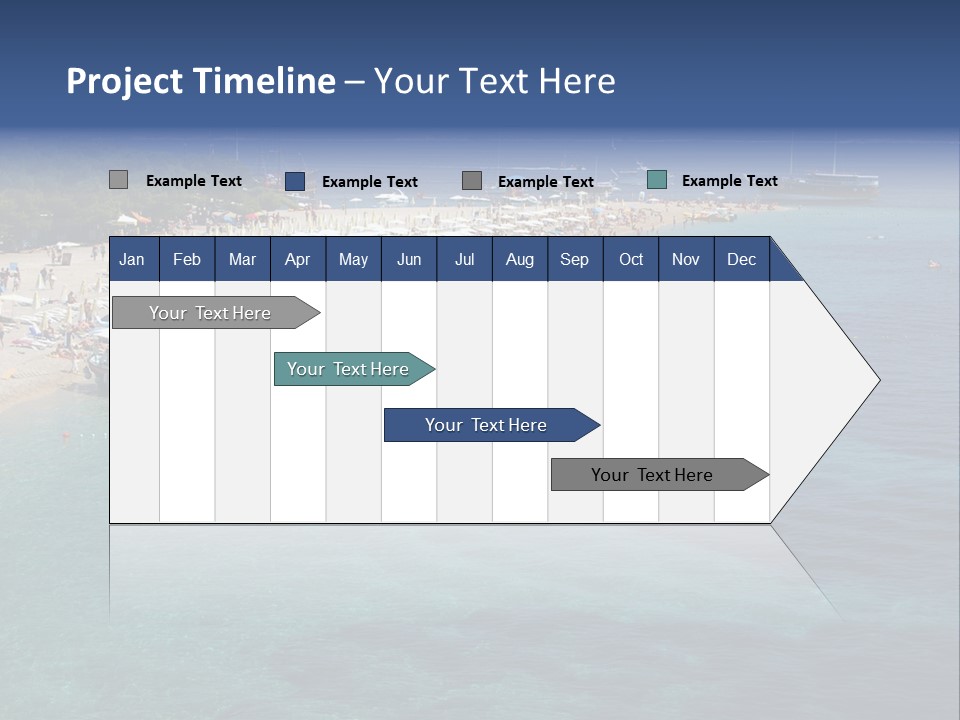 Project Timeline – Your Text Here

Example Text
Example Text
Example Text
Example Text

| Jan | Feb | Mar | Apr | May | Jun | Jul | Aug | Sep | Oct | Nov | Dec |
|---|---|---|---|---|---|---|---|---|---|---|---|

Your Text Here
Your Text Here
Your Text Here
Your Text Here